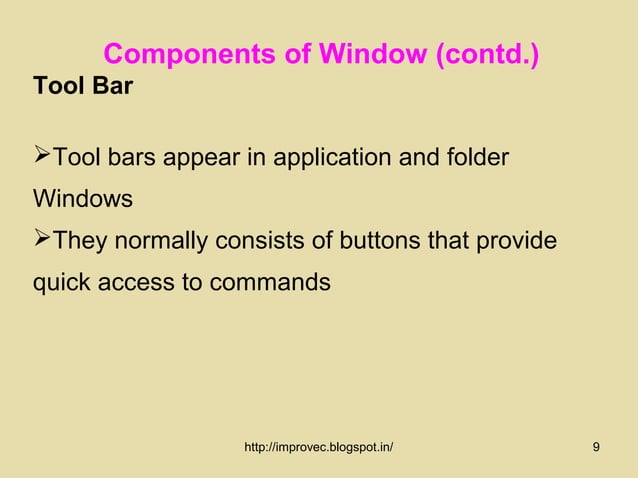 Components of Window (contd.)

Tool Bar

➢Tool bars appear in application and folder Windows

➢They normally consists of buttons that provide quick access to commands

http://improvec.blogspot.in/

9